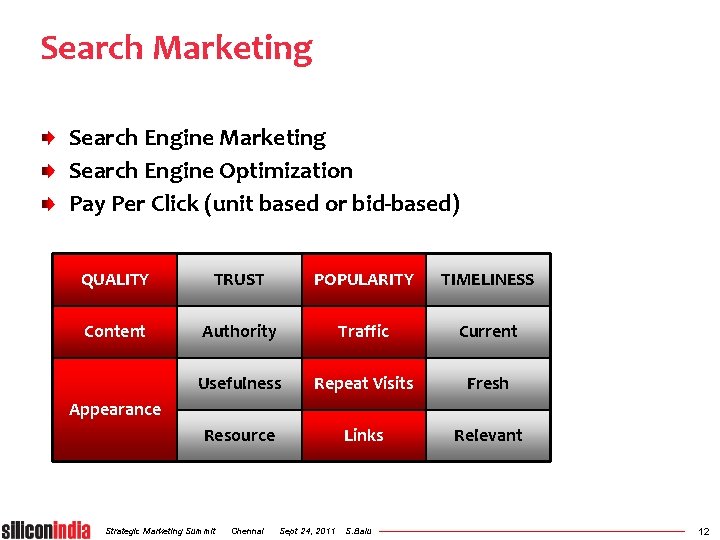 Search Marketing

Search Engine Marketing
Search Engine Optimization
Pay Per Click (unit based or bid-based)

| QUALITY | TRUST | POPULARITY | TIMELINESS |
|---|---|---|---|
| Content | Authority | Traffic | Current |
| Appearance | Usefulness | Repeat Visits | Fresh |
| | Resource | Links | Relevant |

siliconindia Strategic Marketing Summit Chennai Sept 24, 2011 S.Balu 12